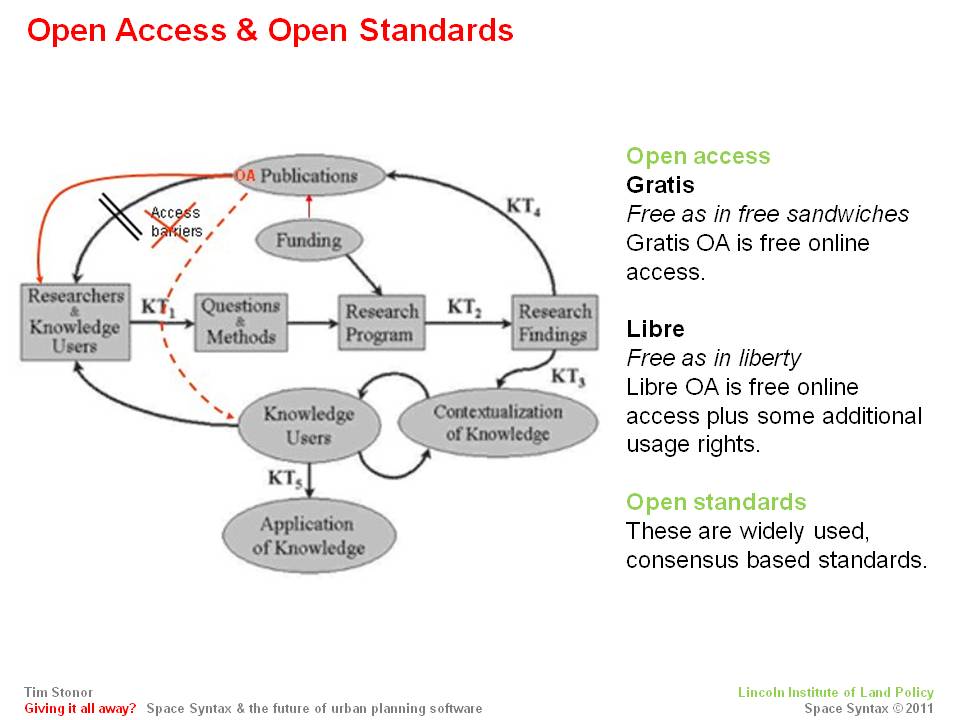 Open Access & Open Standards

OA Publications

Access barriers

Funding

$KT_4$

Researchers & Knowledge Users

$KT_1$

Questions & Methods

Research Program

$KT_2$

Research Findings

$KT_3$

Knowledge Users

Contextualization of Knowledge

$KT_5$

Application of Knowledge

Open access
Gratis
Free as in free sandwiches
Gratis OA is free online access.

Libre
Free as in liberty
Libre OA is free online access plus some additional usage rights.

Open standards
These are widely used, consensus based standards.

Tim Stonor
Giving it all away? Space Syntax & the future of urban planning software

Lincoln Institute of Land Policy
Space Syntax © 2011